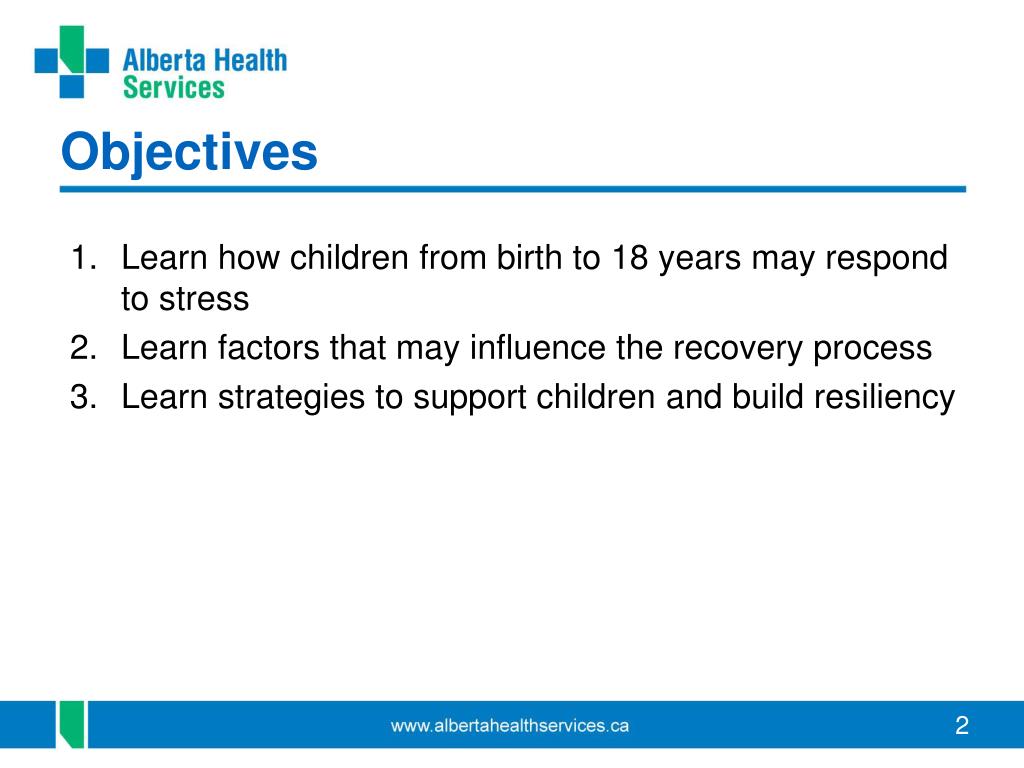 Alberta Health Services

Objectives

1. Learn how children from birth to 18 years may respond to stress
2. Learn factors that may influence the recovery process
3. Learn strategies to support children and build resiliency

www.albertahealthservices.ca

2